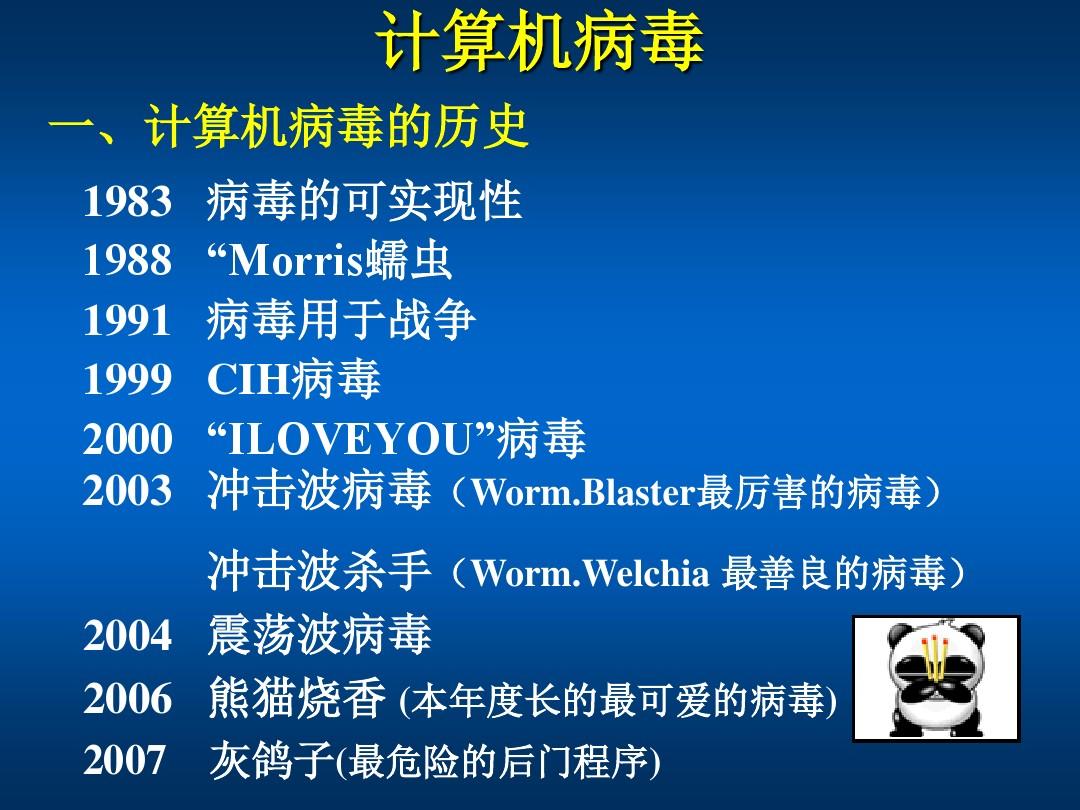 计算机病毒

一、计算机病毒的历史

1983 病毒的可实现性
1988 “Morris蠕虫
1991 病毒用于战争
1999 CIH病毒
2000 “ILOVEYOU”病毒
2003 冲击波病毒（Worm.Blaster最厉害的病毒）

冲击波杀手（Worm.Welchia 最善良的病毒）
2004 震荡波病毒
2006 熊猫烧香 (本年度长的最可爱的病毒)
2007 灰鸽子(最危险的后门程序)